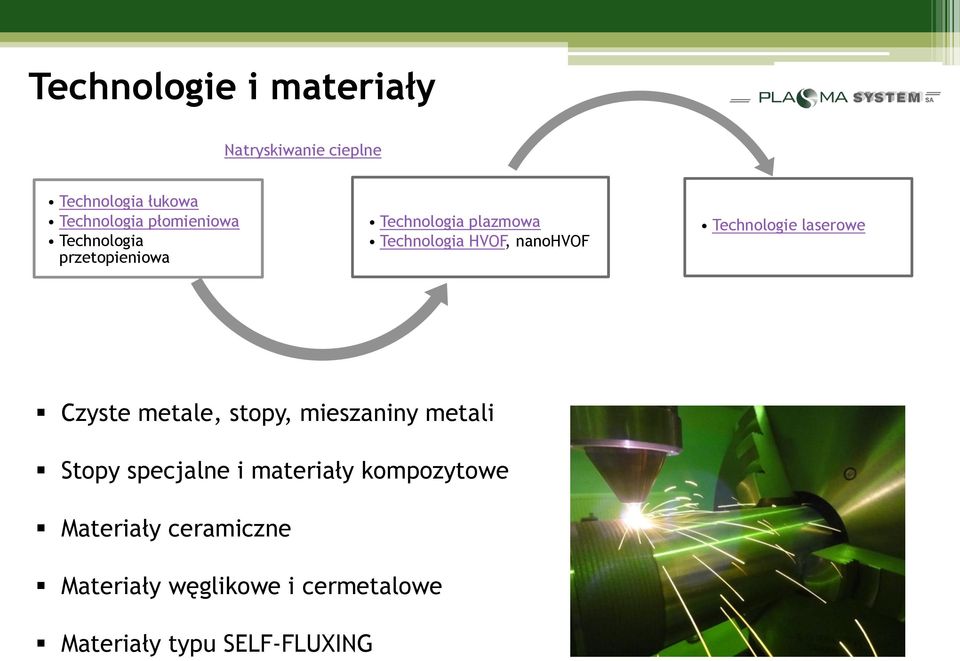 Technologie i materiały

PLASMA SYSTEM SA

Natryskiwanie cieplne

• Technologia łukowa
• Technologia płomieniowa
• Technologia przetopieniowa

• Technologia plazmowa
• Technologia HVOF, nanoHVOF

• Technologie laserowe

▪ Czyste metale, stopy, mieszaniny metali
▪ Stopy specjalne i materiały kompozytowe
▪ Materiały ceramiczne
▪ Materiały węglikowe i cermetalowe
▪ Materiały typu SELF-FLUXING